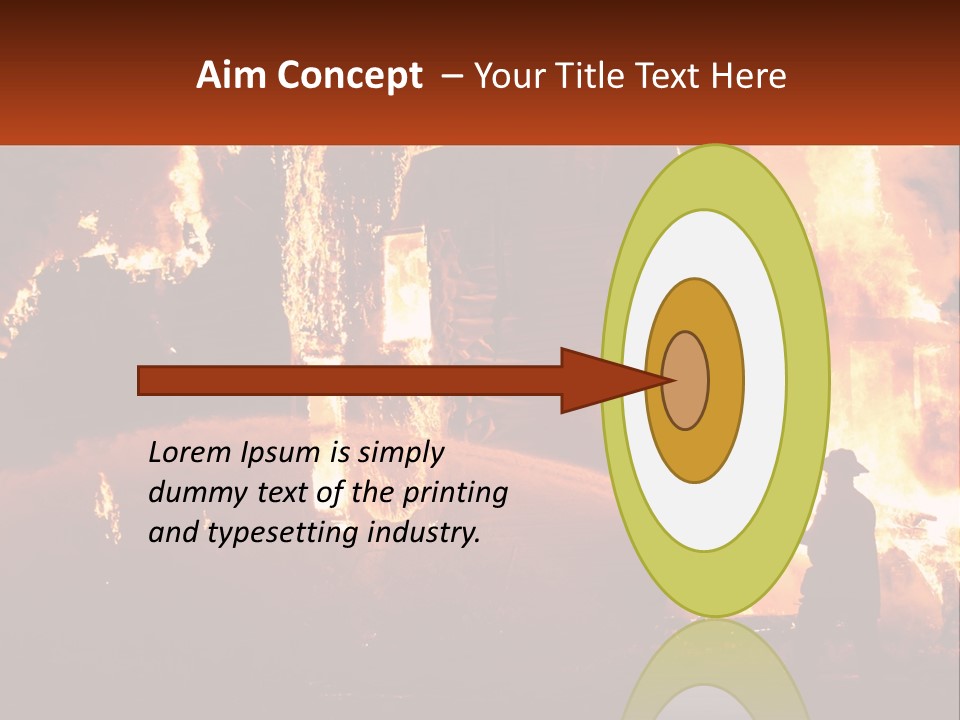 Aim Concept – Your Title Text Here

Lorem Ipsum is simply dummy text of the printing and typesetting industry.